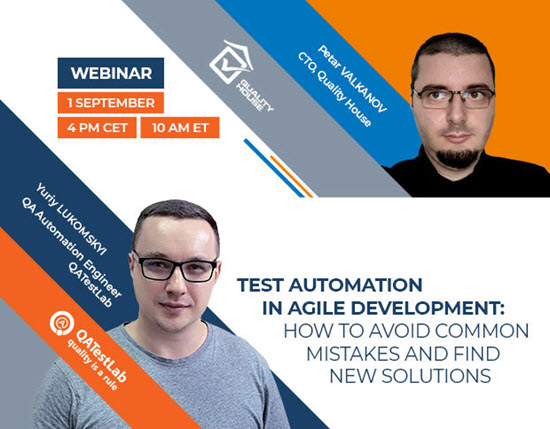 WEBINAR
1 SEPTEMBER
4 PM CET
10 AM ET

QUALITY HOUSE

Petar VALKANOV
CTO, Quality House

Yuriy LUKOMSKYI
QA Automation Engineer
QATestLab

QATestLab
quality is a rule

TEST AUTOMATION IN AGILE DEVELOPMENT:
HOW TO AVOID COMMON MISTAKES AND FIND NEW SOLUTIONS